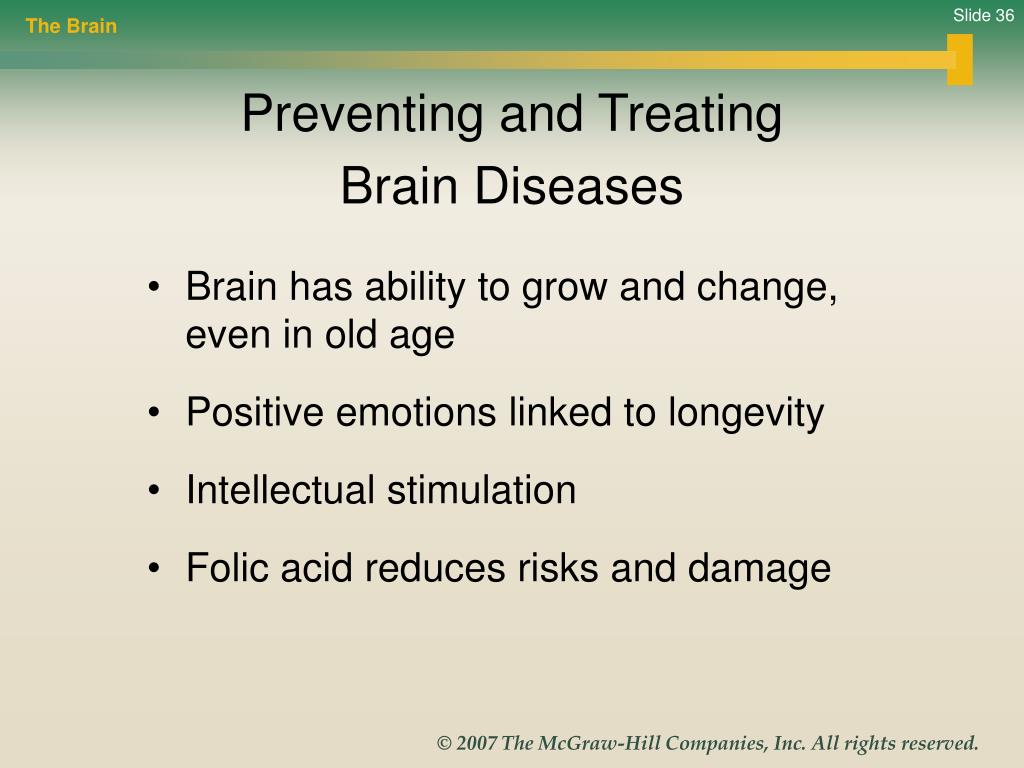 The Brain

Slide 36

Preventing and Treating Brain Diseases

• Brain has ability to grow and change, even in old age
• Positive emotions linked to longevity
• Intellectual stimulation
• Folic acid reduces risks and damage

© 2007 The McGraw-Hill Companies, Inc. All rights reserved.